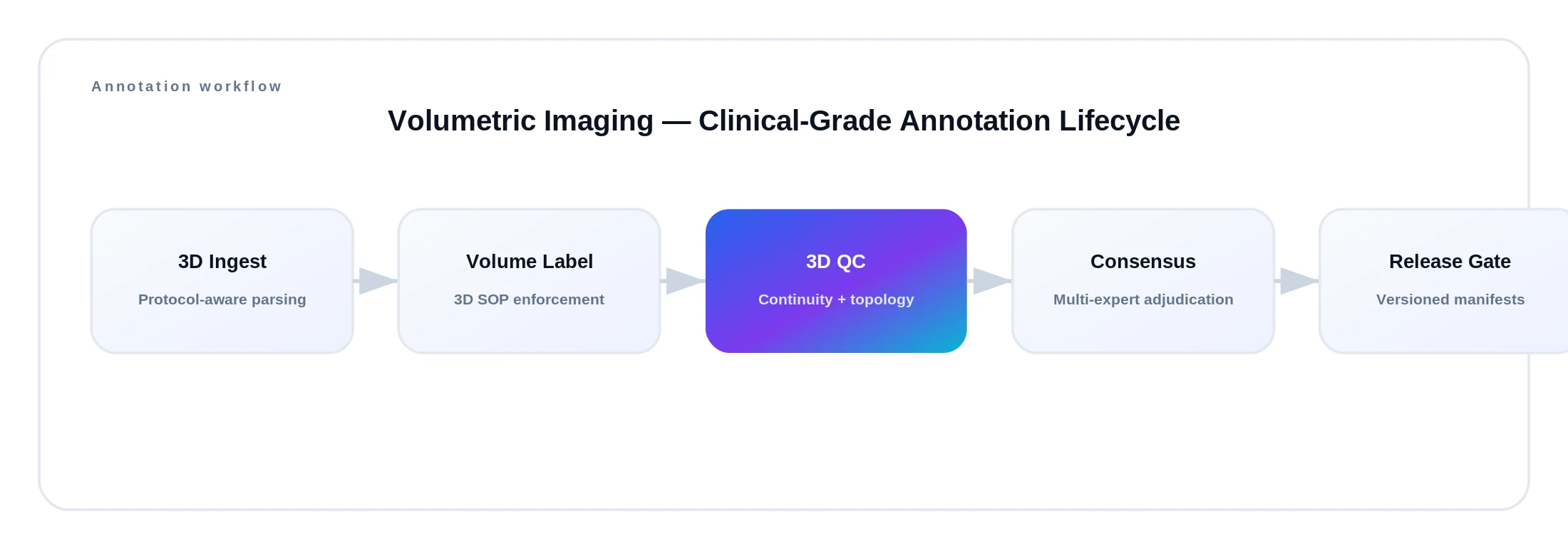 Annotation workflow

Volumetric Imaging — Clinical-Grade Annotation Lifecycle

3D Ingest

Protocol-aware parsing

Volume Label

3D SOP enforcement

3D QC

Continuity + topology

Consensus

Multi-expert adjudication

Release Gate

Versioned manifests